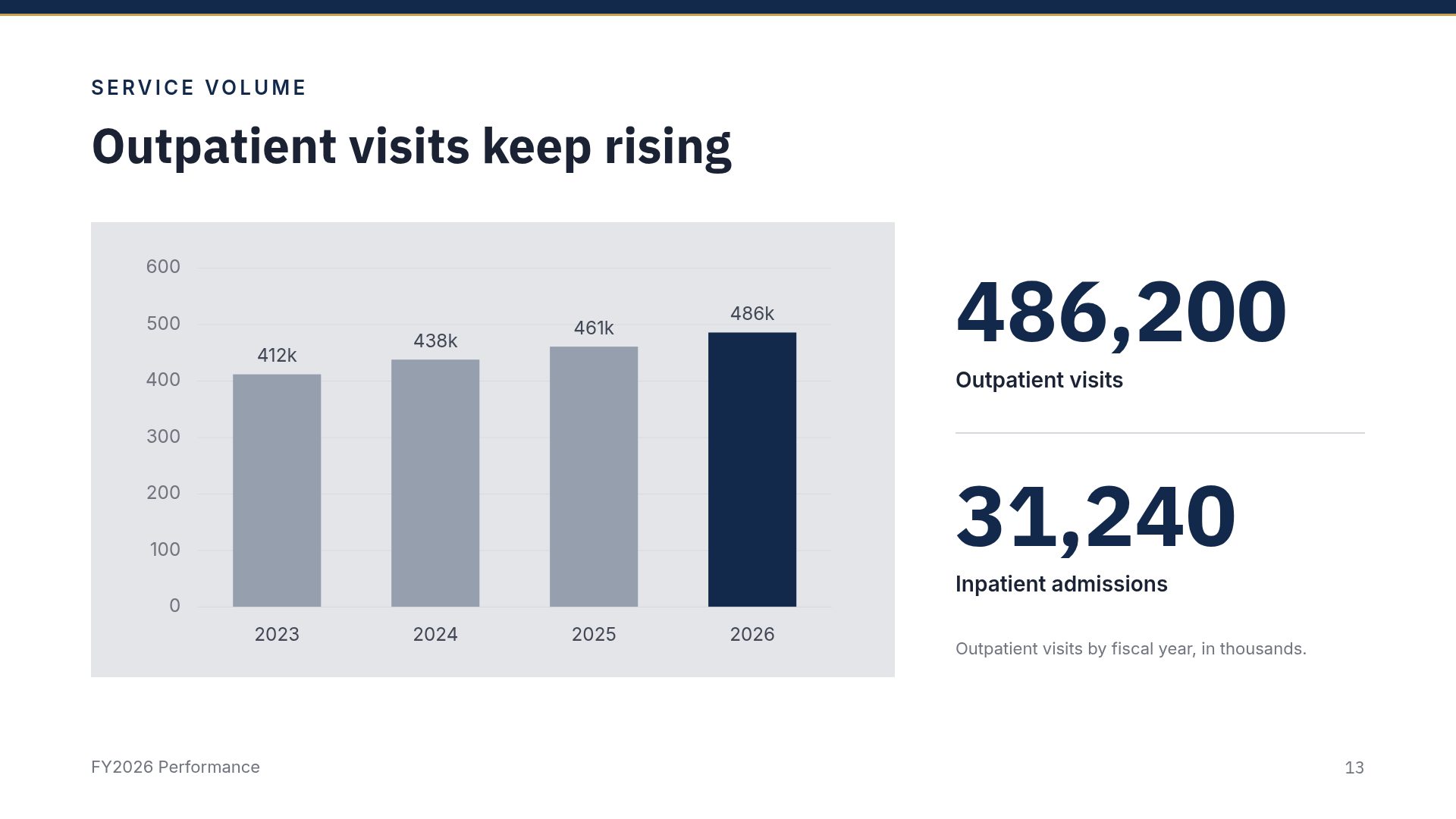 SERVICE VOLUME

Outpatient visits keep rising

600
500
400
300
200
100
0

412k
438k
461k
486k

2023
2024
2025
2026

486,200

Outpatient visits

31,240

Inpatient admissions

Outpatient visits by fiscal year, in thousands.

FY2026 Performance

13